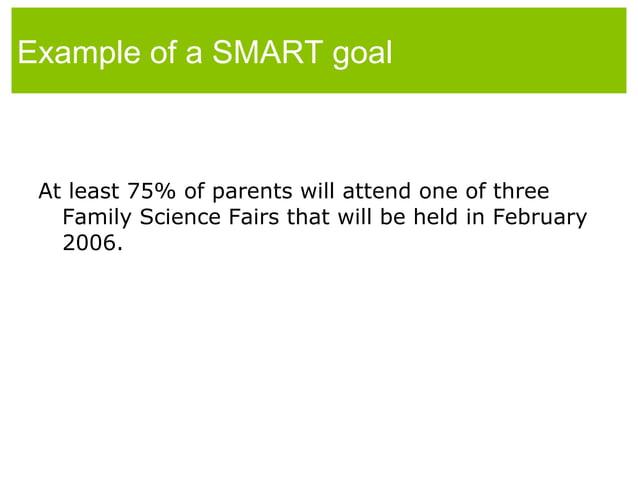 Example of a SMART goal

At least 75% of parents will attend one of three Family Science Fairs that will be held in February 2006.